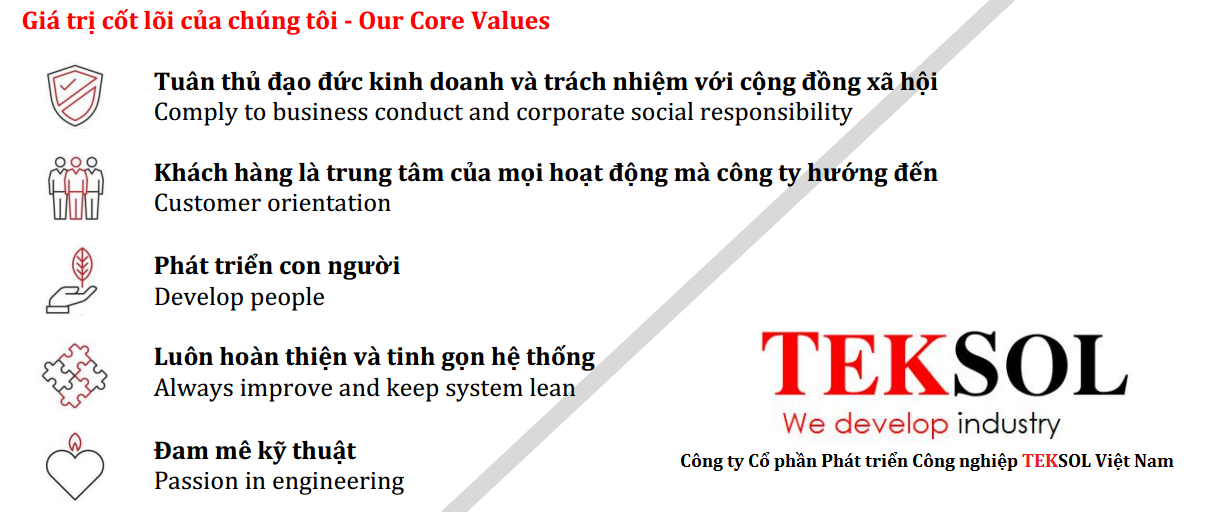 Giá trị cốt lõi của chúng tôi - Our Core Values

Tuân thủ đạo đức kinh doanh và trách nhiệm với cộng đồng xã hội
Comply to business conduct and corporate social responsibility

Khách hàng là trung tâm của mọi hoạt động mà công ty hướng đến
Customer orientation

Phát triển con người
Develop people

Luôn hoàn thiện và tinh gọn hệ thống
Always improve and keep system lean

Đam mê kỹ thuật
Passion in engineering

TEKSOL
We develop industry
Công ty Cổ phần Phát triển Công nghiệp TEKSOL Việt Nam